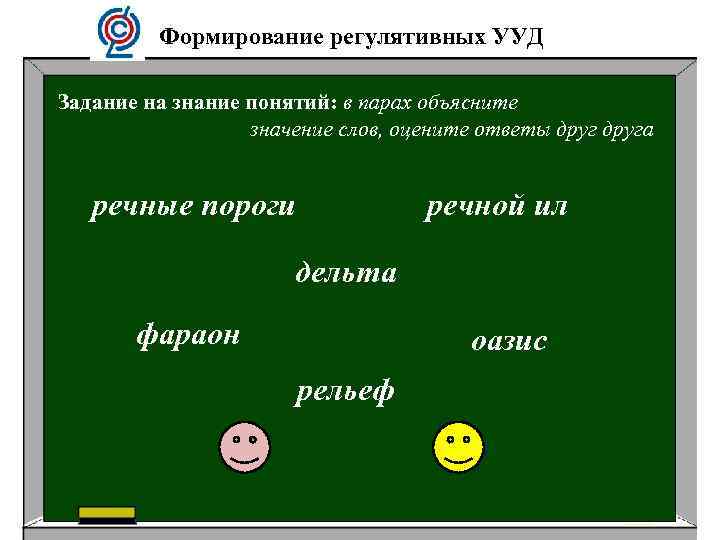 Формирование регулятивных УУД

Задание на знание понятий: в парах объясните значение слов, оцените ответы друг друга

речные пороги

речной ил

дельта

фараон

оазис

рельеф